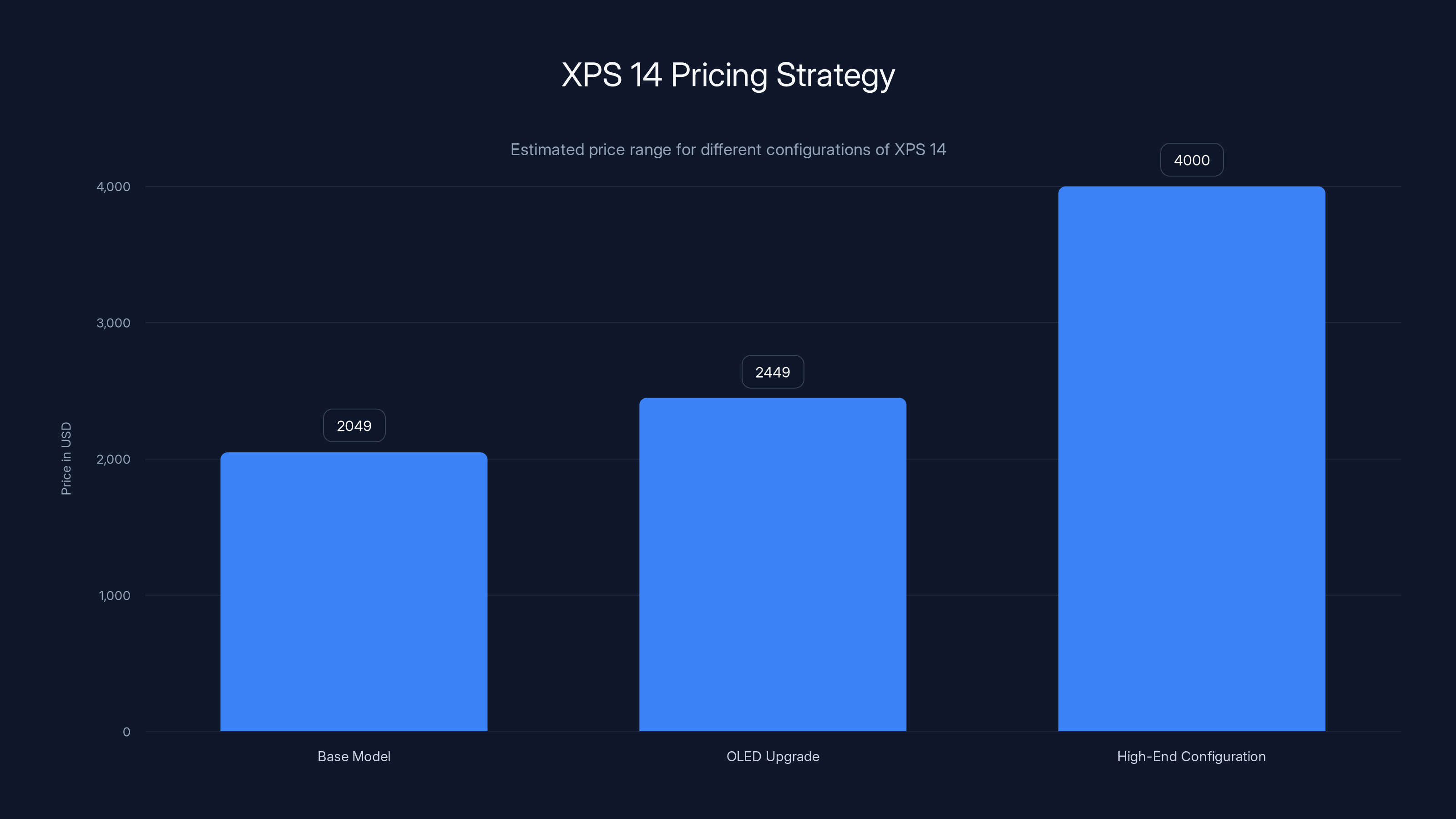 XPS 14 Pricing Strategy

Estimated price range for different configurations of XPS 14

Price in USD

4,000
3,000
2,000
1,000
0

2049
2449
4000

Base Model
OLED Upgrade
High-End Configuration